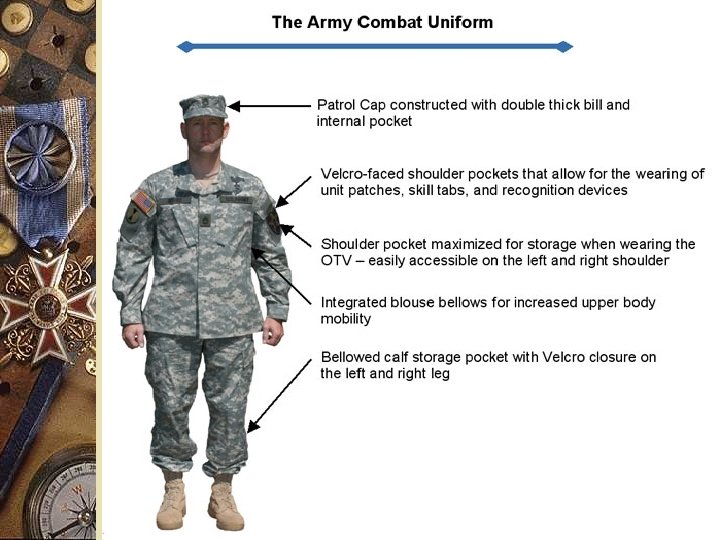 The Army Combat Uniform

Patrol Cap constructed with double thick bill and internal pocket

Velcro-faced shoulder pockets that allow for the wearing of unit patches, skill tabs, and recognition devices

Shoulder pocket maximized for storage when wearing the OTV – easily accessible on the left and right shoulder

Integrated blouse bellows for increased upper body mobility

Bellowed calf storage pocket with Velcro closure on the left and right leg